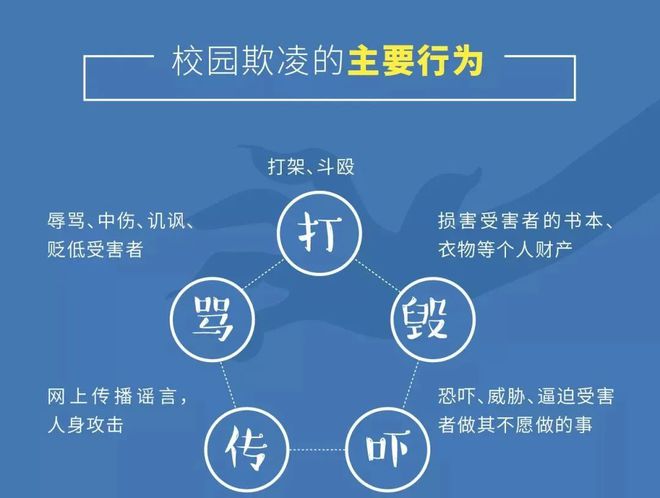 校园欺凌的主要行为

打架、斗殴

打

辱骂、中伤、讥讽、贬低受害者

骂

损害受害者的书本、衣物等个人财产

毁

网上传播谣言，人身攻击

传

恐吓、威胁、逼迫受害者做其不愿做的事

吓